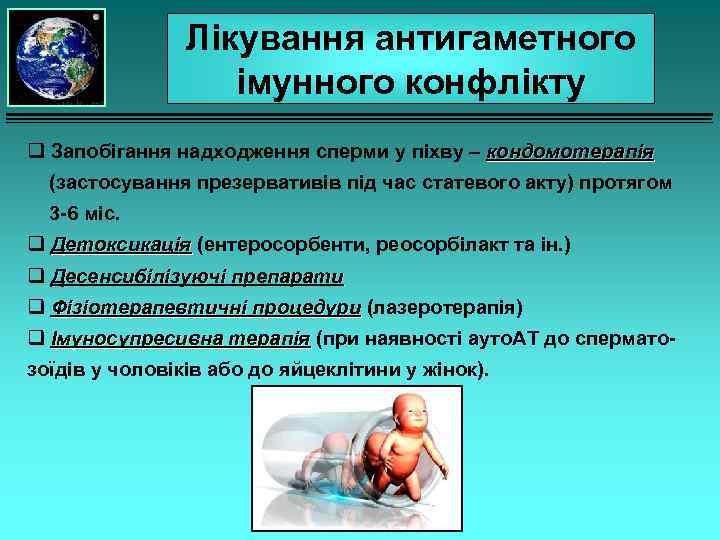 Лікування антигаметного імунного конфлікту

❑ Запобігання надходження сперми у піхву – кондомотерапія (застосування презервативів під час статевого акту) протягом 3-6 міс.

❑ Детоксикація (ентеросорбенти, реосорбілакт та ін.)

❑ Десенсибілізуючі препарати

❑ Фізіотерапевтичні процедури (лазеротерапія)

❑ Імуносупресивна терапія (при наявності аутоАТ до сперматозоїдів у чоловіків або до яйцеклітини у жінок).